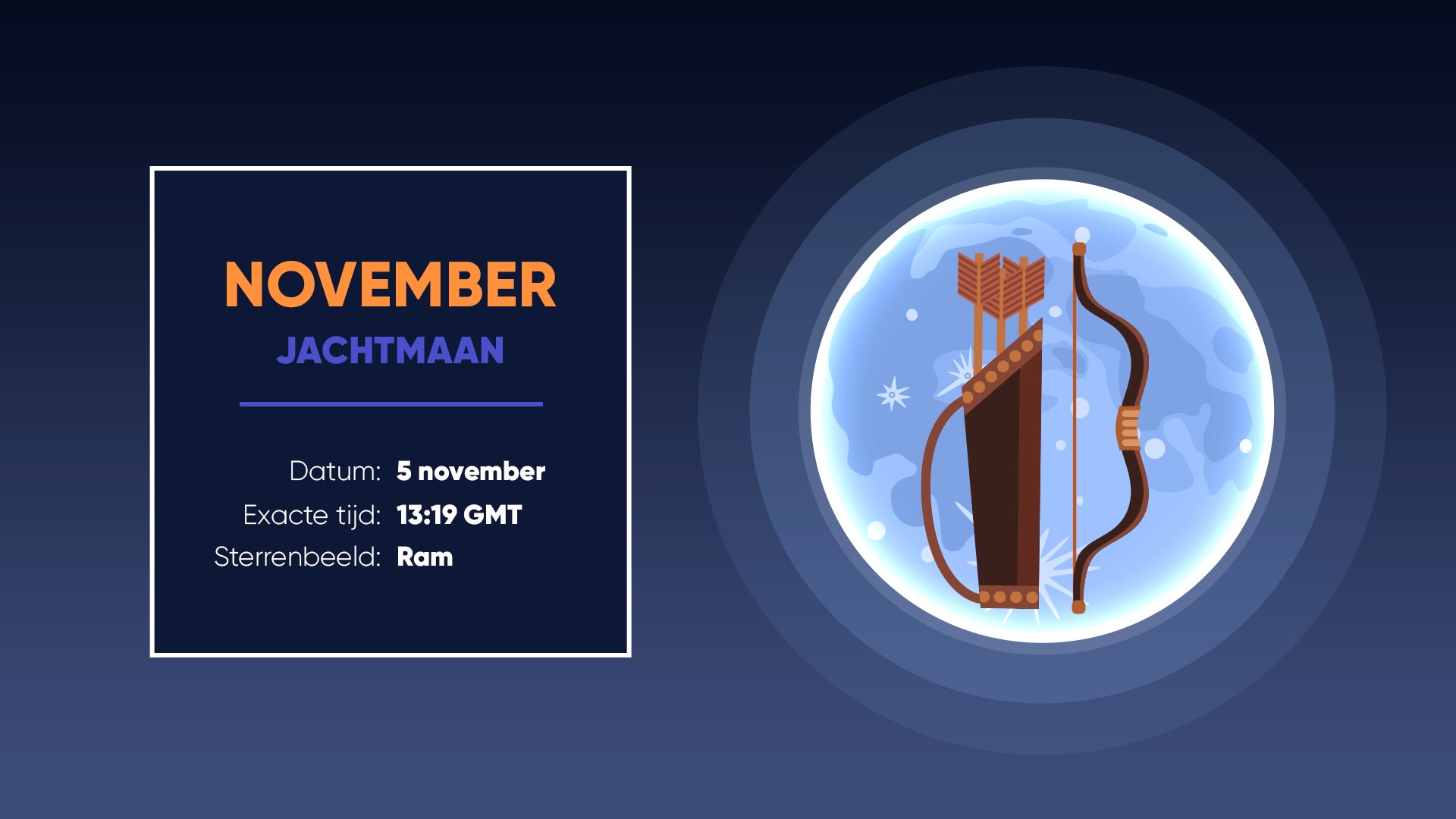 NOVEMBER
JACHTMAAN

Datum: 5 november
Exacte tijd: 13:19 GMT
Sterrenbeeld: Ram